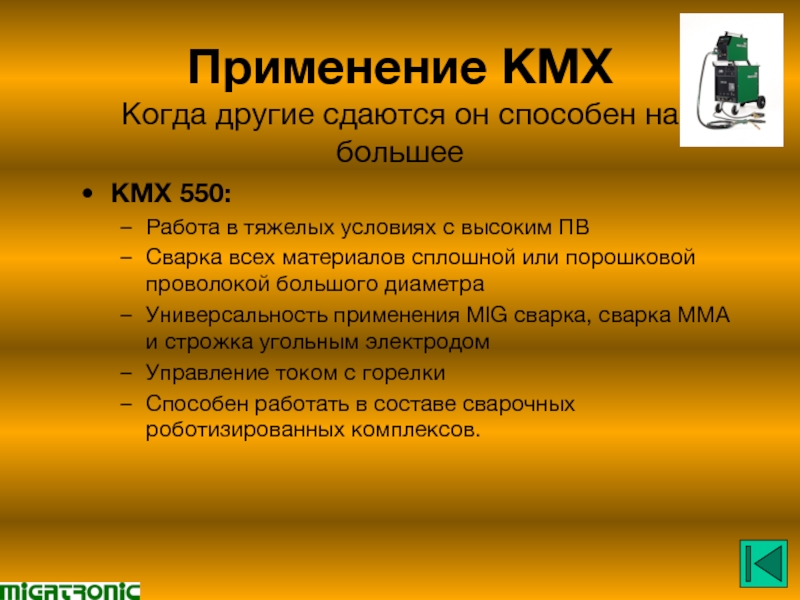 Применение KMX
Когда другие сдаются он способен на большее

• KMX 550:
– Работа в тяжелых условиях с высоким ПВ
– Сварка всех материалов сплошной или порошковой проволокой большого диаметра
– Универсальность применения MIG сварка, сварка MMA и строжка угольным электродом
– Управление током с горелки
– Способен работать в составе сварочных роботизированных комплексов.

MIGATRONIC